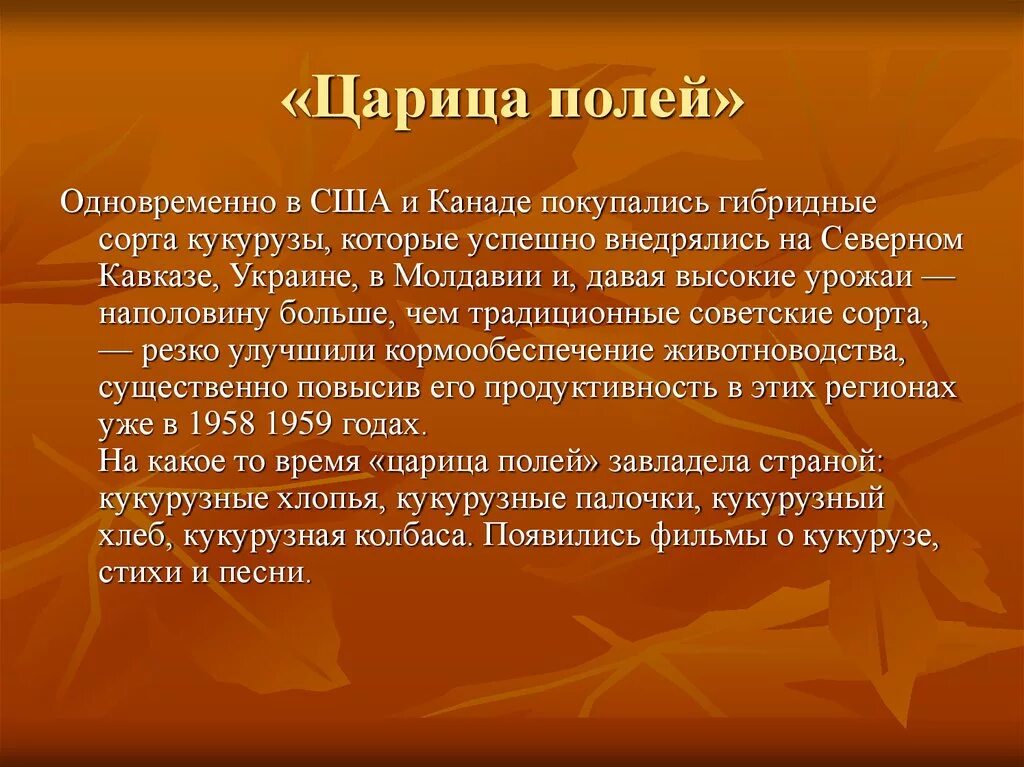 «Царица полей»

Одновременно в США и Канаде покупались гибридные сорта кукурузы, которые успешно внедрялись на Северном Кавказе, Украине, в Молдавии и, давая высокие урожаи — наполовину больше, чем традиционные советские сорта, — резко улучшили кормообеспечение животноводства, существенно повысив его продуктивность в этих регионах уже в 1958 1959 годах.
На какое то время «царица полей» завладела страной: кукурузные хлопья, кукурузные палочки, кукурузный хлеб, кукурузная колбаса. Появились фильмы о кукурузе, стихи и песни.